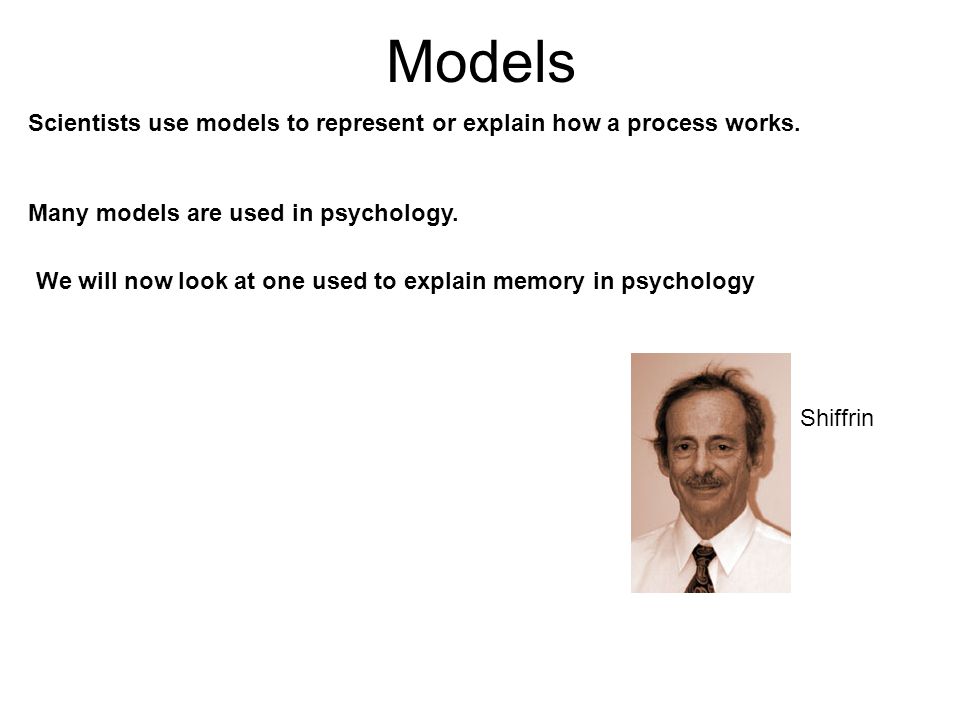 Models

Scientists use models to represent or explain how a process works.

Many models are used in psychology.

We will now look at one used to explain memory in psychology

Shiffrin